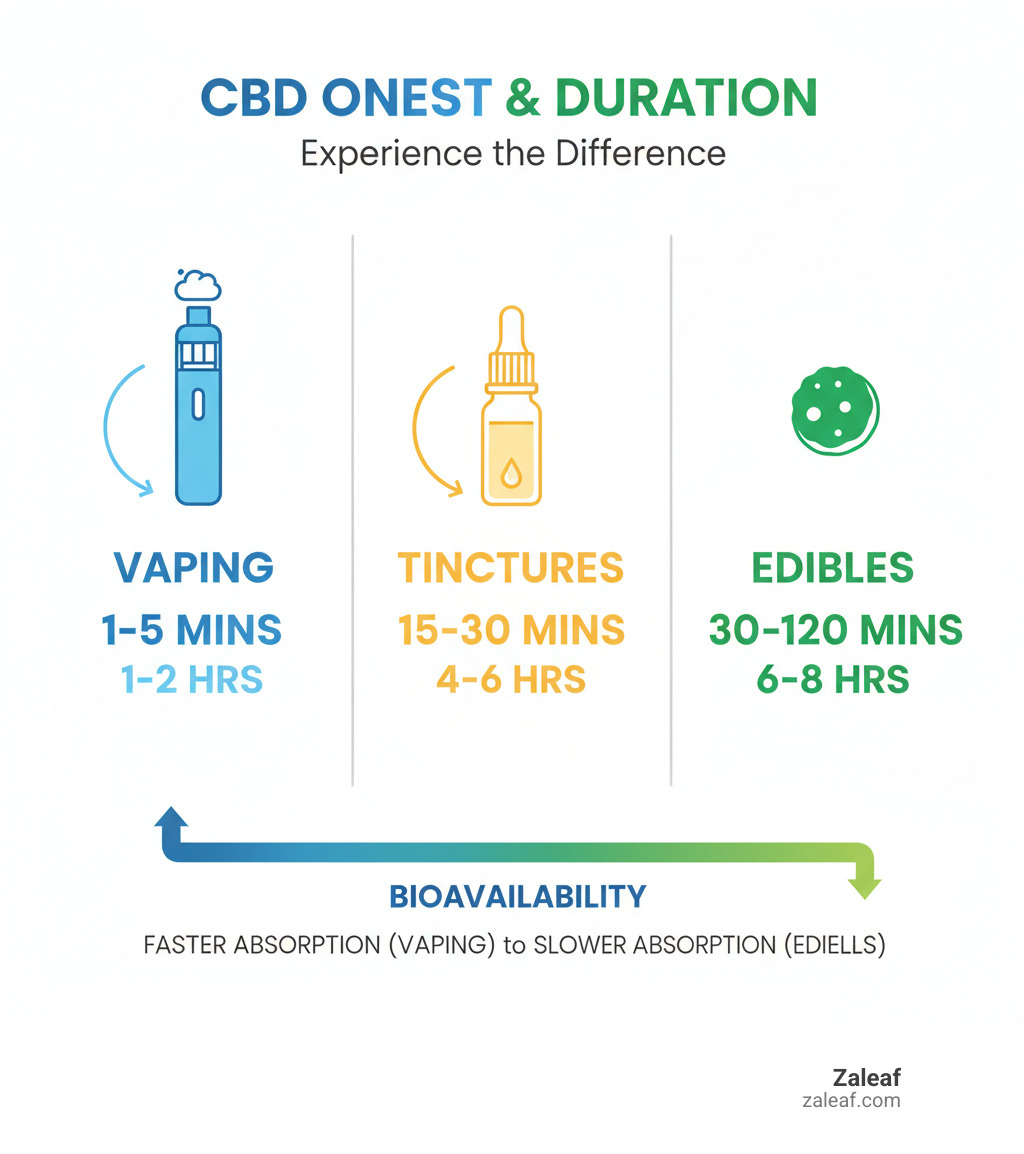 CBD ONEST & DURATION
Experience the Difference

VAPING
1-5 MINS
1-2 HRS

TINCTURES
15-30 MINS
4-6 HRS

EDIBLES
30-120 MINS
6-8 HRS

BIOAVAILABILITY
FASTER ABSORPTION (VAPING) to SLOWER ABSORPTION (EDIELLS)

Zaleaf
zaleaf.com